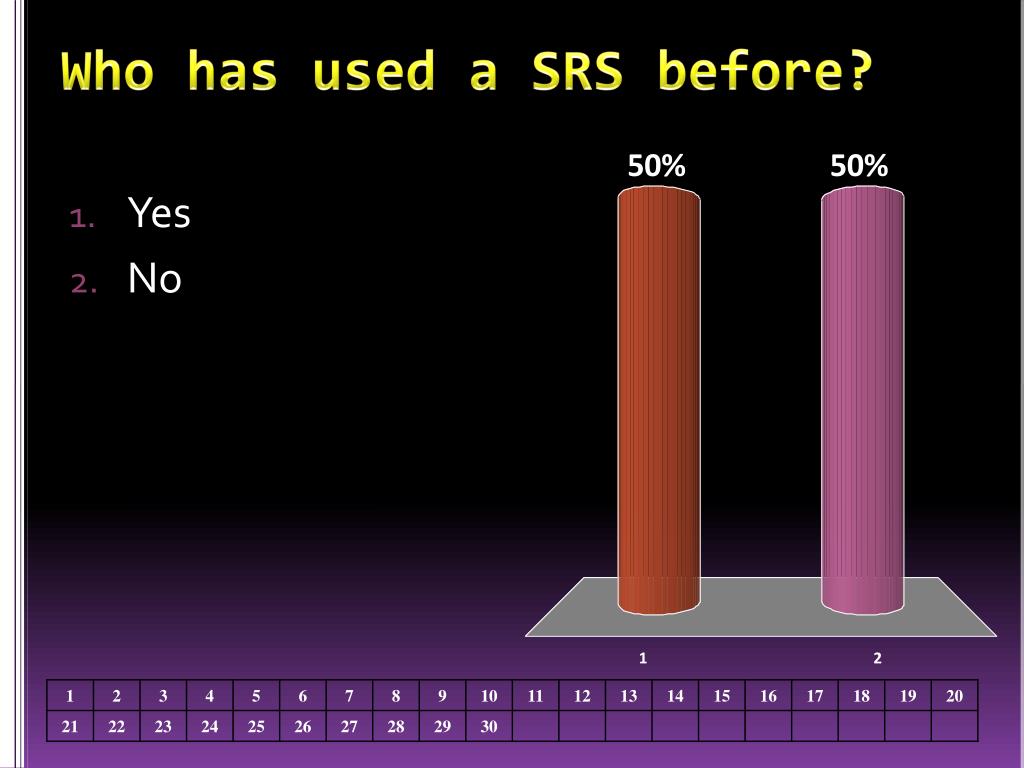 Who has used a SRS before?

1. Yes
2. No

50%
50%
1
2

| 1 | 2 | 3 | 4 | 5 | 6 | 7 | 8 | 9 | 10 | 11 | 12 | 13 | 14 | 15 | 16 | 17 | 18 | 19 | 20 |
|---|---|---|---|---|---|---|---|---|---|---|---|---|---|---|---|---|---|---|---|
| 21 | 22 | 23 | 24 | 25 | 26 | 27 | 28 | 29 | 30 | | | | | | | | | | |